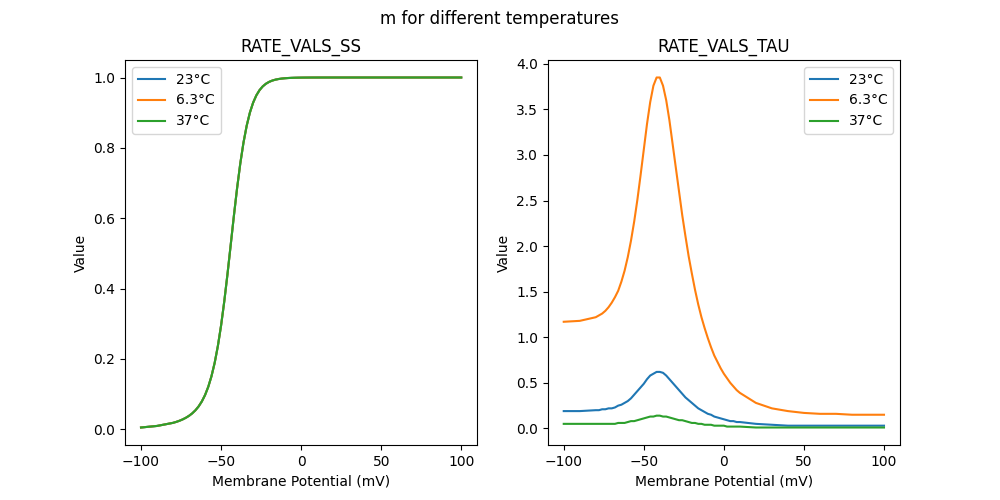 m for different temperatures

RATE_VALS_SS

23°C
6.3°C
37°C

1.0
0.8
0.6
0.4
0.2
0.0

Value

−100 −50 0 50 100
Membrane Potential (mV)

RATE_VALS_TAU

23°C
6.3°C
37°C

4.0
3.5
3.0
2.5
2.0
1.5
1.0
0.5
0.0

Value

−100 −50 0 50 100
Membrane Potential (mV)